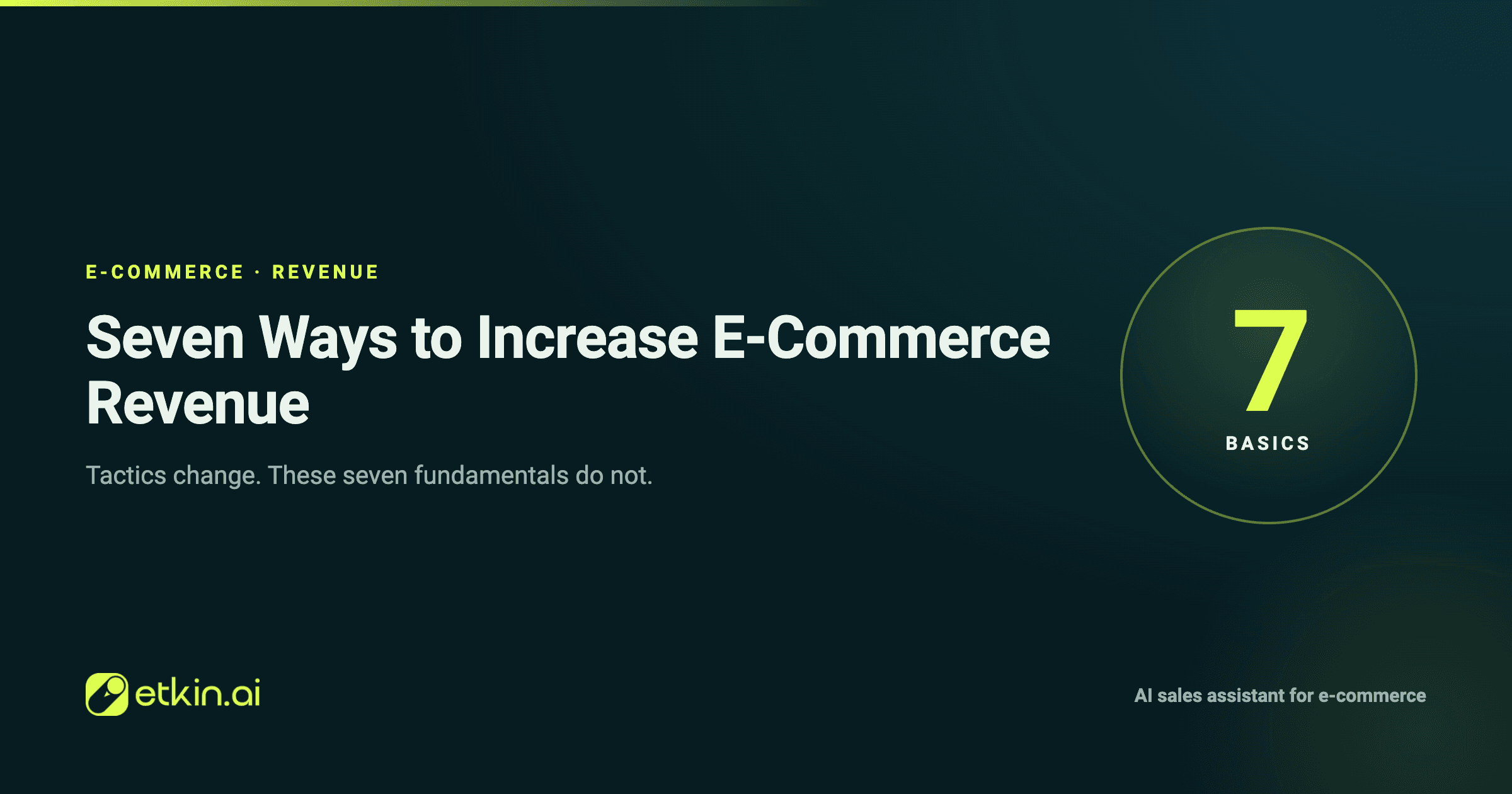 E-COMMERCE · REVENUE

Seven Ways to Increase E-Commerce Revenue

Tactics change. These seven fundamentals do not.

7

BASICS

etkin.ai

AI sales assistant for e-commerce